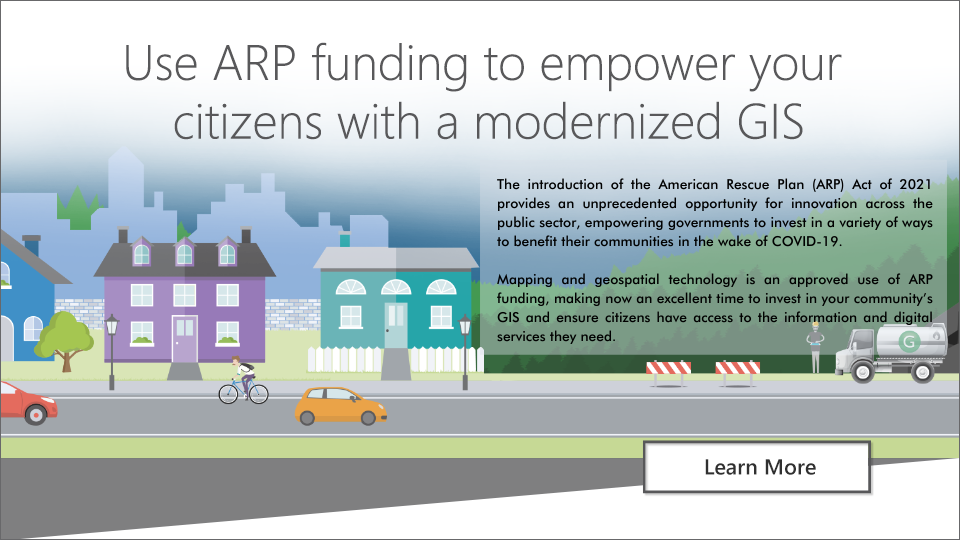 Use ARP funding to empower your citizens with a modernized GIS

The introduction of the American Rescue Plan (ARP) Act of 2021 provides an unprecedented opportunity for innovation across the public sector, empowering governments to invest in a variety of ways to benefit their communities in the wake of COVID-19.

Mapping and geospatial technology is an approved use of ARP funding, making now an excellent time to invest in your community's GIS and ensure citizens have access to the information and digital services they need.

G

Learn More